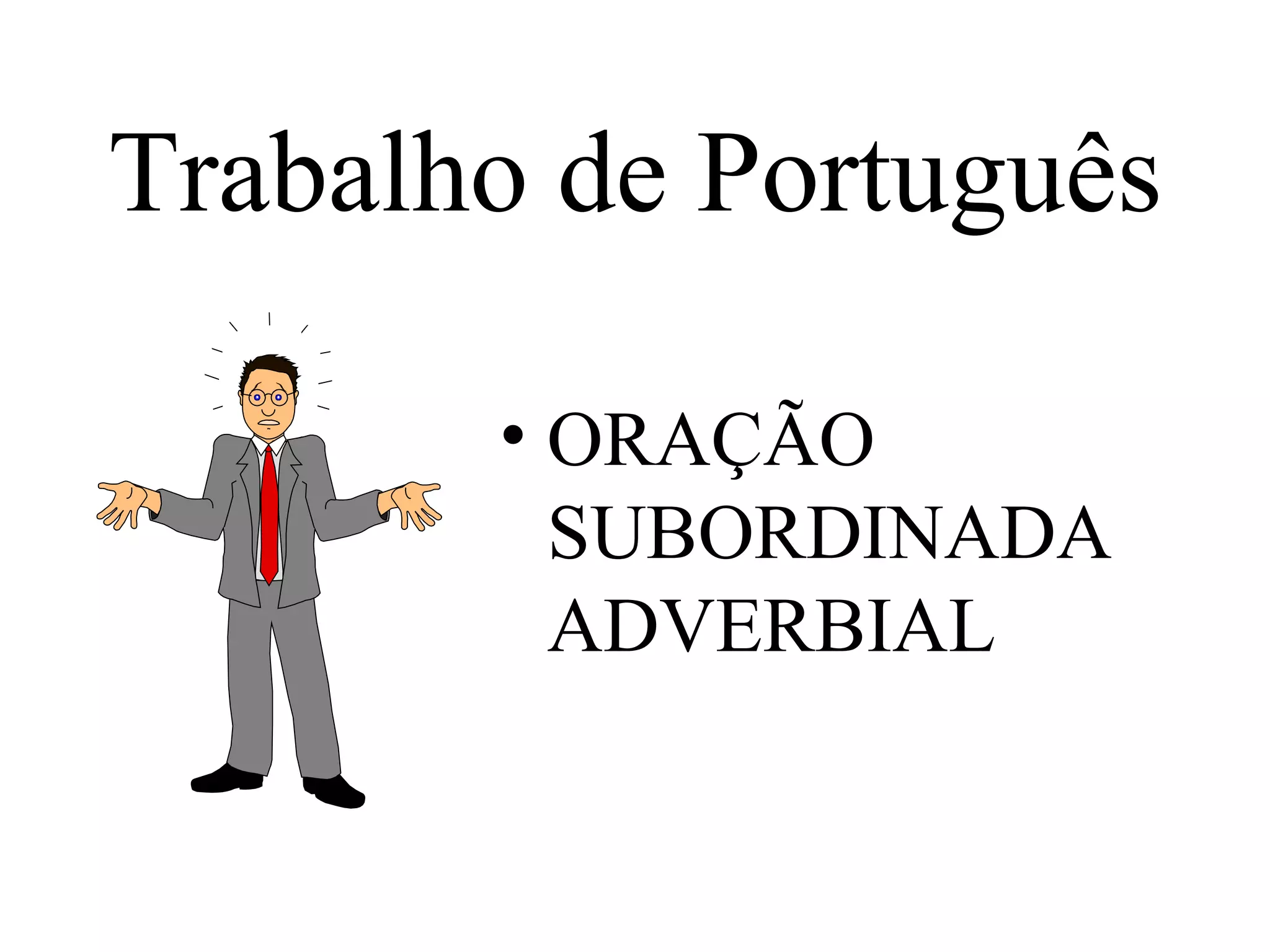 Trabalho de Português

• ORAÇÃO SUBORDINADA ADVERBIAL